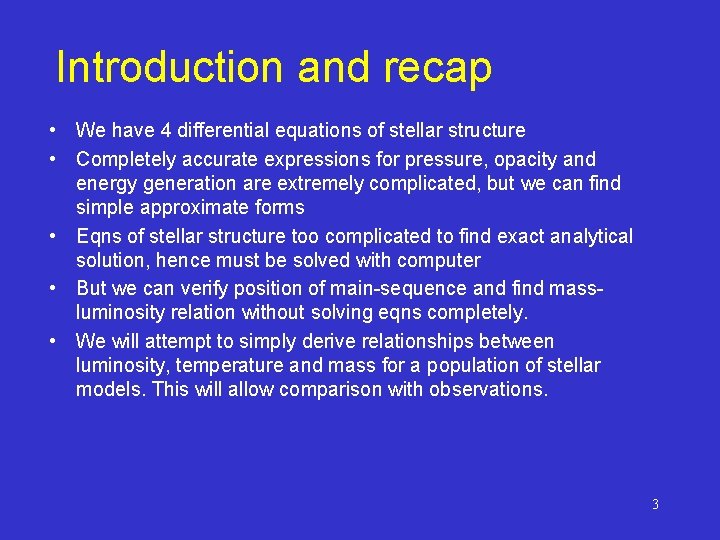 Introduction and recap

• We have 4 differential equations of stellar structure
• Completely accurate expressions for pressure, opacity and energy generation are extremely complicated, but we can find simple approximate forms
• Eqns of stellar structure too complicated to find exact analytical solution, hence must be solved with computer
• But we can verify position of main-sequence and find mass-luminosity relation without solving eqns completely.
• We will attempt to simply derive relationships between luminosity, temperature and mass for a population of stellar models. This will allow comparison with observations.

3